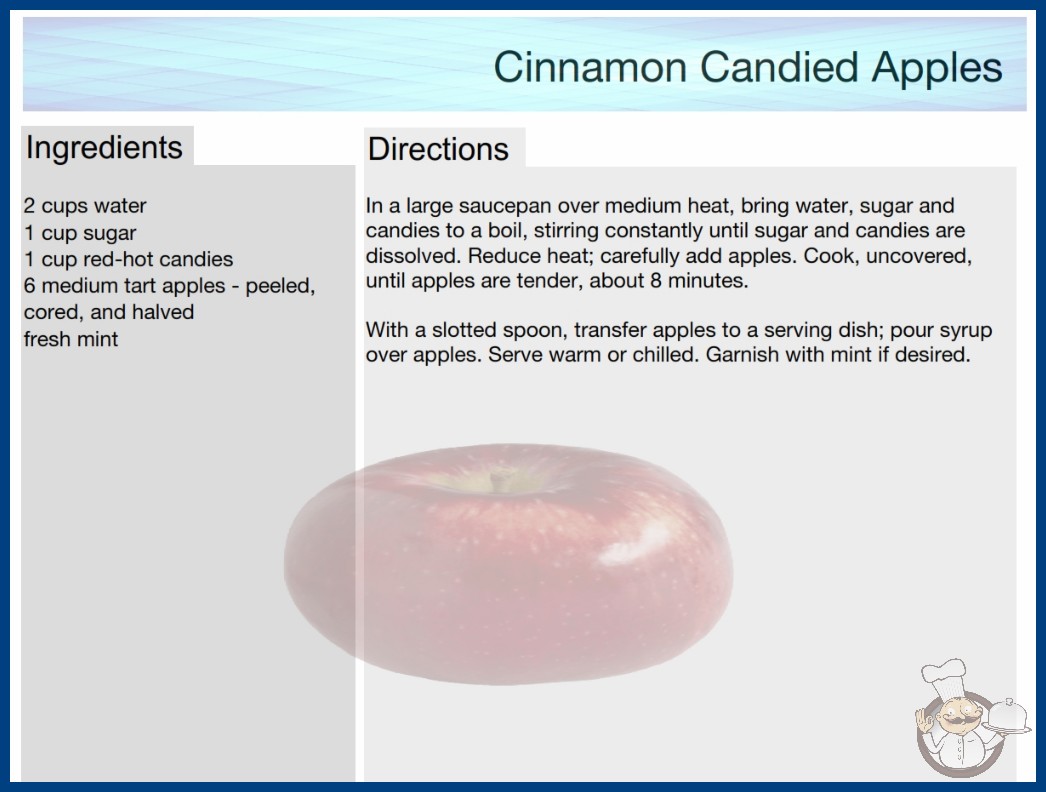 Cinnamon Candied Apples

Ingredients

2 cups water
1 cup sugar
1 cup red-hot candies
6 medium tart apples - peeled, cored, and halved
fresh mint

Directions

In a large saucepan over medium heat, bring water, sugar and candies to a boil, stirring constantly until sugar and candies are dissolved. Reduce heat; carefully add apples. Cook, uncovered, until apples are tender, about 8 minutes.

With a slotted spoon, transfer apples to a serving dish; pour syrup over apples. Serve warm or chilled. Garnish with mint if desired.